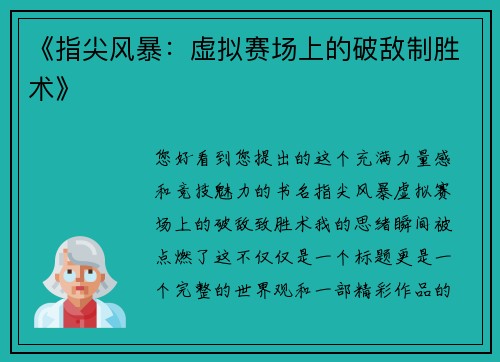 《指尖风暴：虚拟赛场上的破敌制胜术》

您好看到您提出的这个充满力量感和竞技魅力的书名指尖风暴虚拟赛场上的破敌致胜术我的思绪瞬间被点燃了这不仅仅是一个标题更是一个完整的世界观和一部精彩作品的